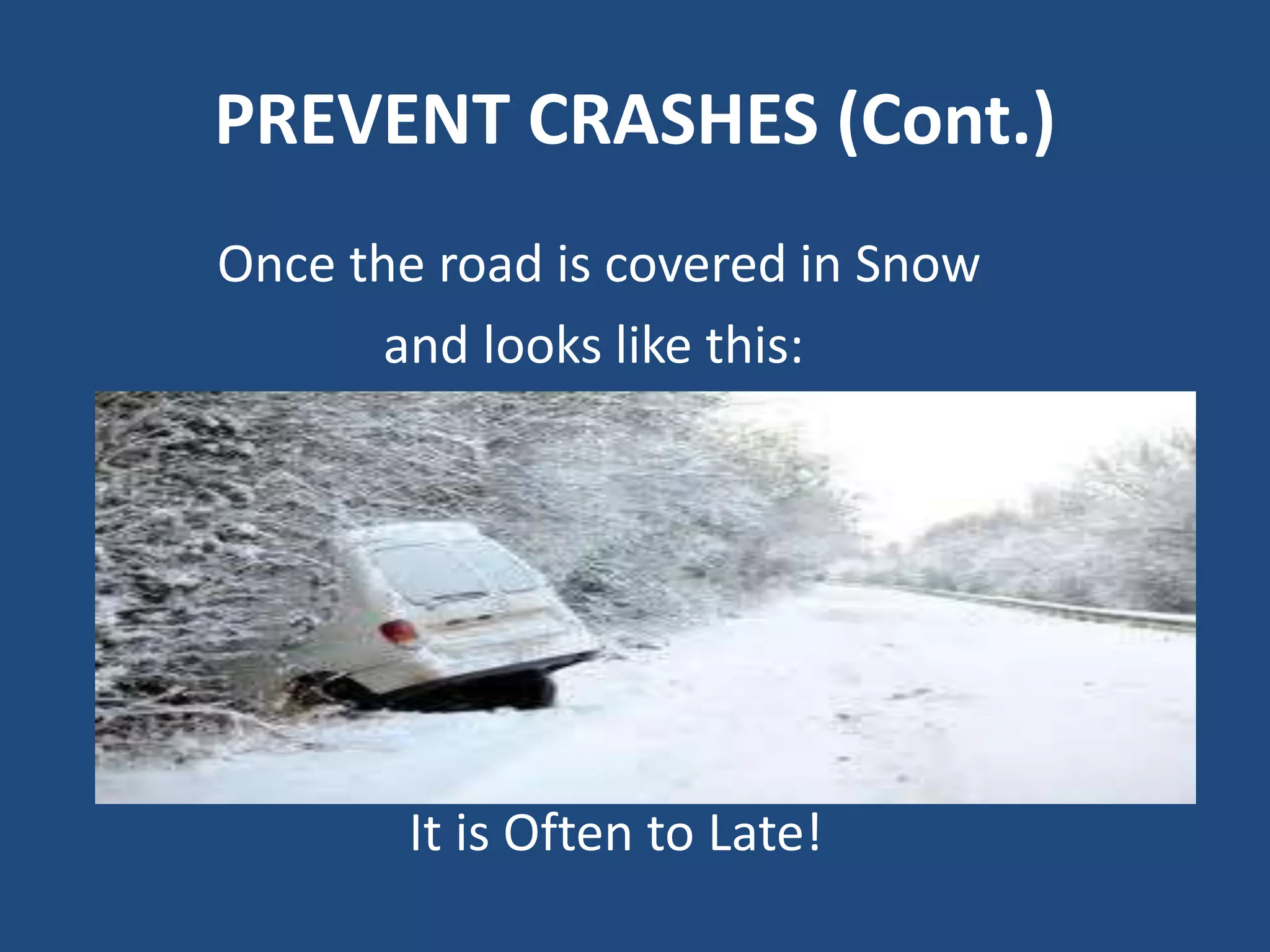 PREVENT CRASHES (Cont.)

Once the road is covered in Snow and looks like this:

It is Often to Late!